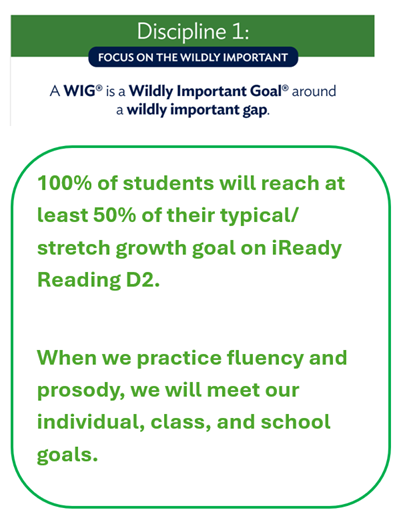 Discipline 1:
FOCUS ON THE WILDLY IMPORTANT

A WIG® is a Wildly Important Goal® around a wildly important gap.

100% of students will reach at least 50% of their typical/ stretch growth goal on iReady Reading D2.

When we practice fluency and prosody, we will meet our individual, class, and school goals.